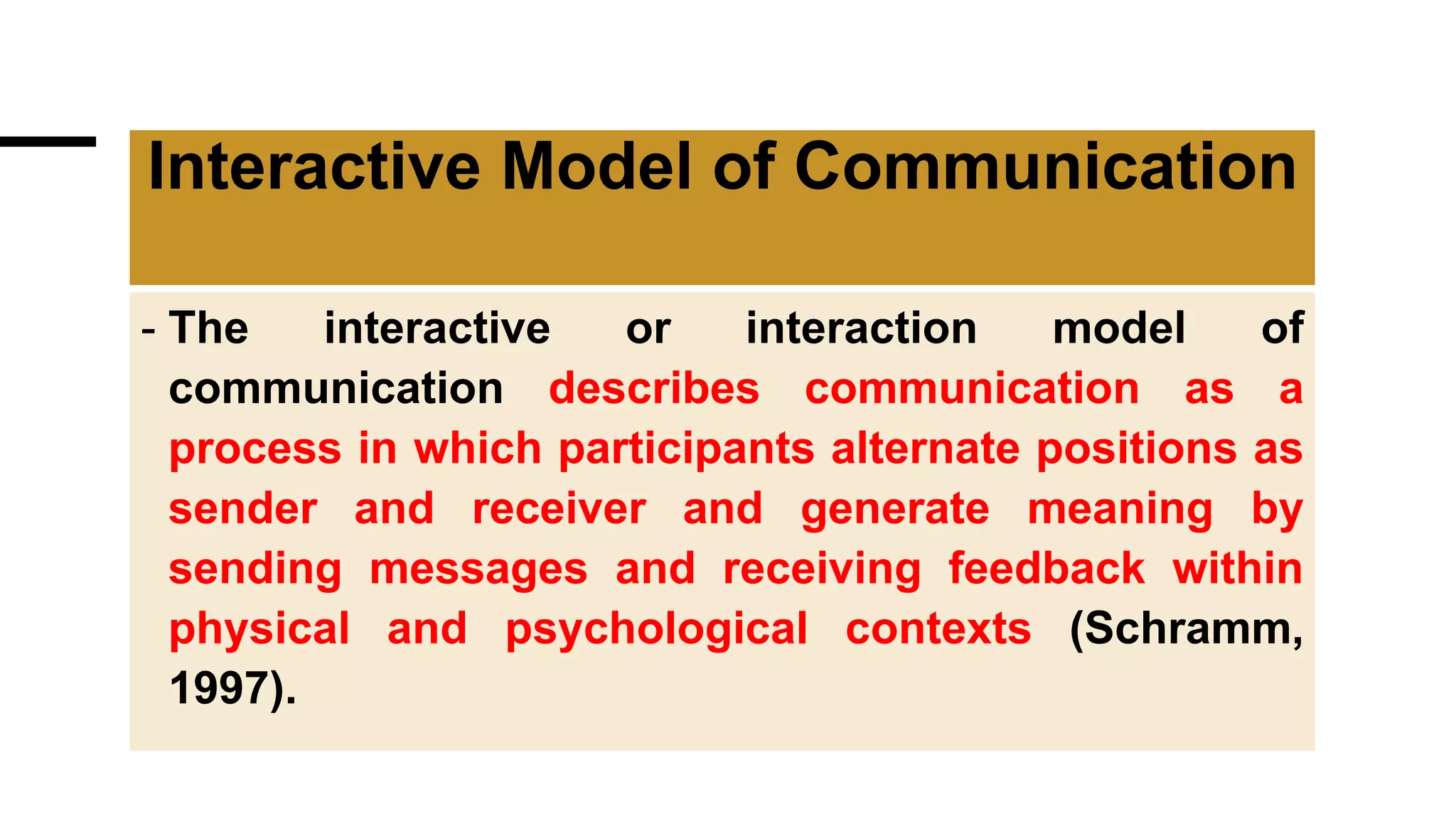 Interactive Model of Communication

- The interactive or interaction model of communication describes communication as a process in which participants alternate positions as sender and receiver and generate meaning by sending messages and receiving feedback within physical and psychological contexts (Schramm, 1997).